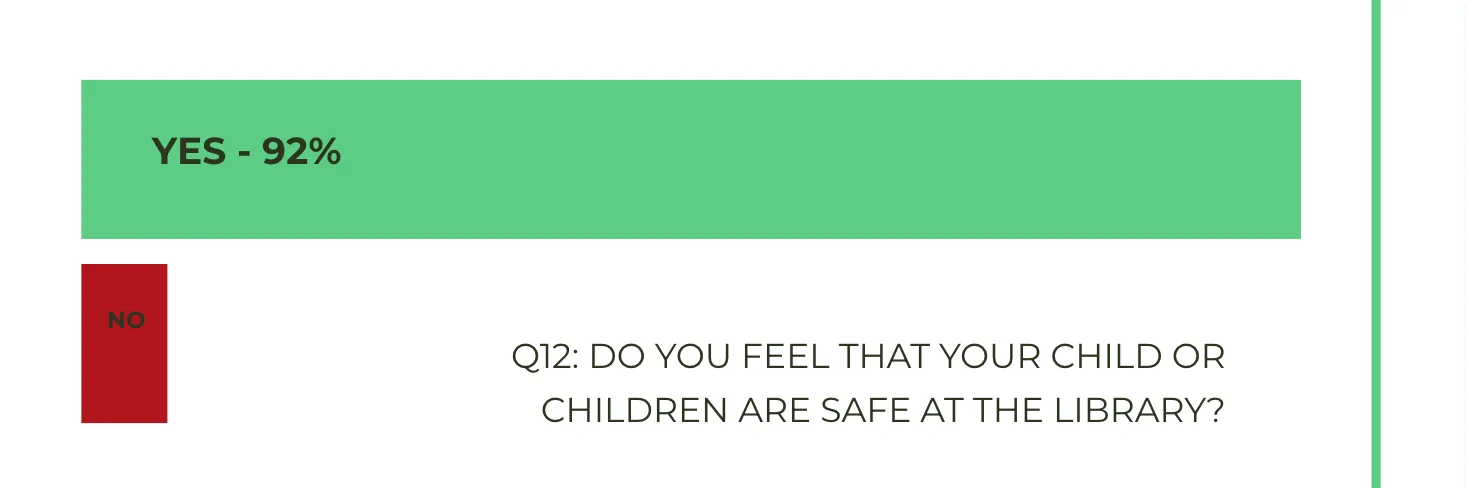 YES - 92%

NO

Q12: DO YOU FEEL THAT YOUR CHILD OR CHILDREN ARE SAFE AT THE LIBRARY?